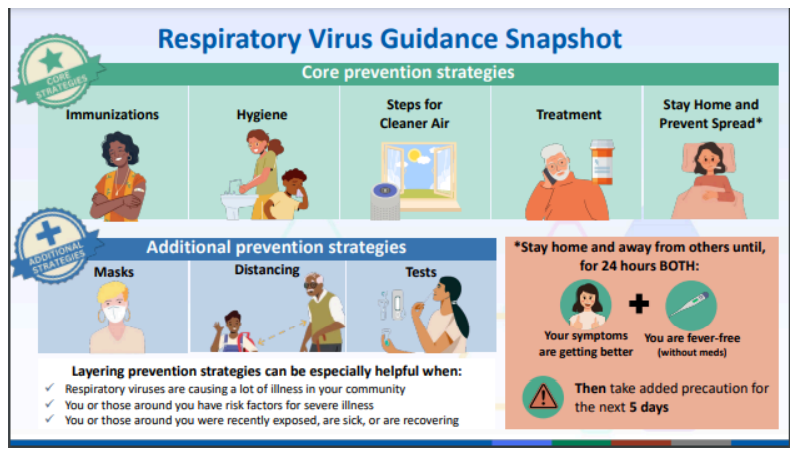 Respiratory Virus Guidance Snapshot

CORE STRATEGIES

Core prevention strategies

Immunizations

Hygiene

Steps for Cleaner Air

Treatment

Stay Home and Prevent Spread*

ADDITIONAL STRATEGIES

Additional prevention strategies

Masks

Distancing

Tests

Layering prevention strategies can be especially helpful when:

✓ Respiratory viruses are causing a lot of illness in your community
✓ You or those around you have risk factors for severe illness
✓ You or those around you were recently exposed, are sick, or are recovering

*Stay home and away from others until, for 24 hours BOTH:

Your symptoms are getting better

+

You are fever-free (without meds)

Then take added precaution for the next 5 days